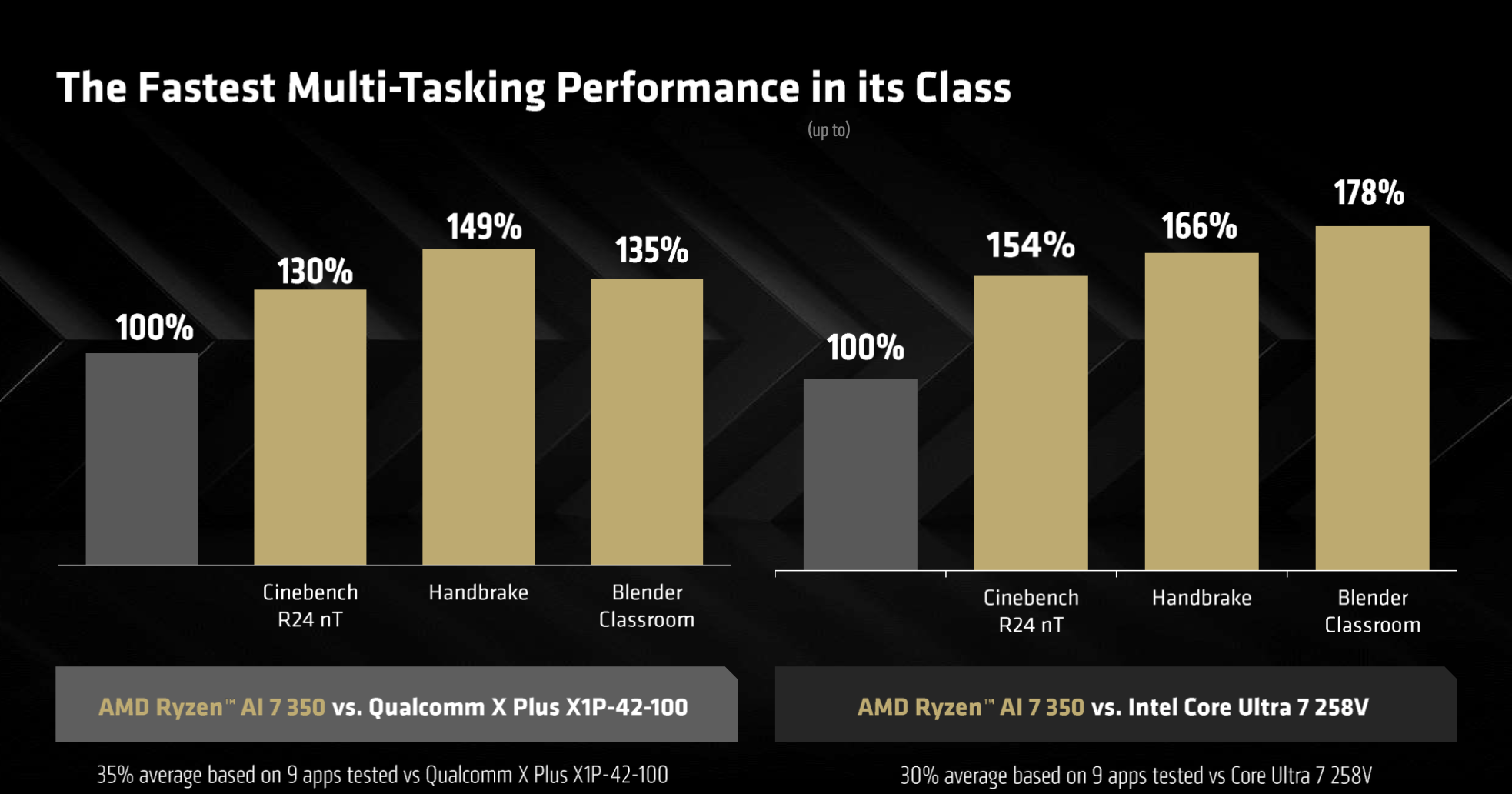 The Fastest Multi-Tasking Performance in its Class

(up to)

100%

130%

149%

135%

Cinebench R24 nT

Handbrake

Blender Classroom

AMD Ryzen™ AI 7 350 vs. Qualcomm X Plus X1P-42-100

35% average based on 9 apps tested vs Qualcomm X Plus X1P-42-100

100%

154%

166%

178%

Cinebench R24 nT

Handbrake

Blender Classroom

AMD Ryzen™ AI 7 350 vs. Intel Core Ultra 7 258V

30% average based on 9 apps tested vs Core Ultra 7 258V